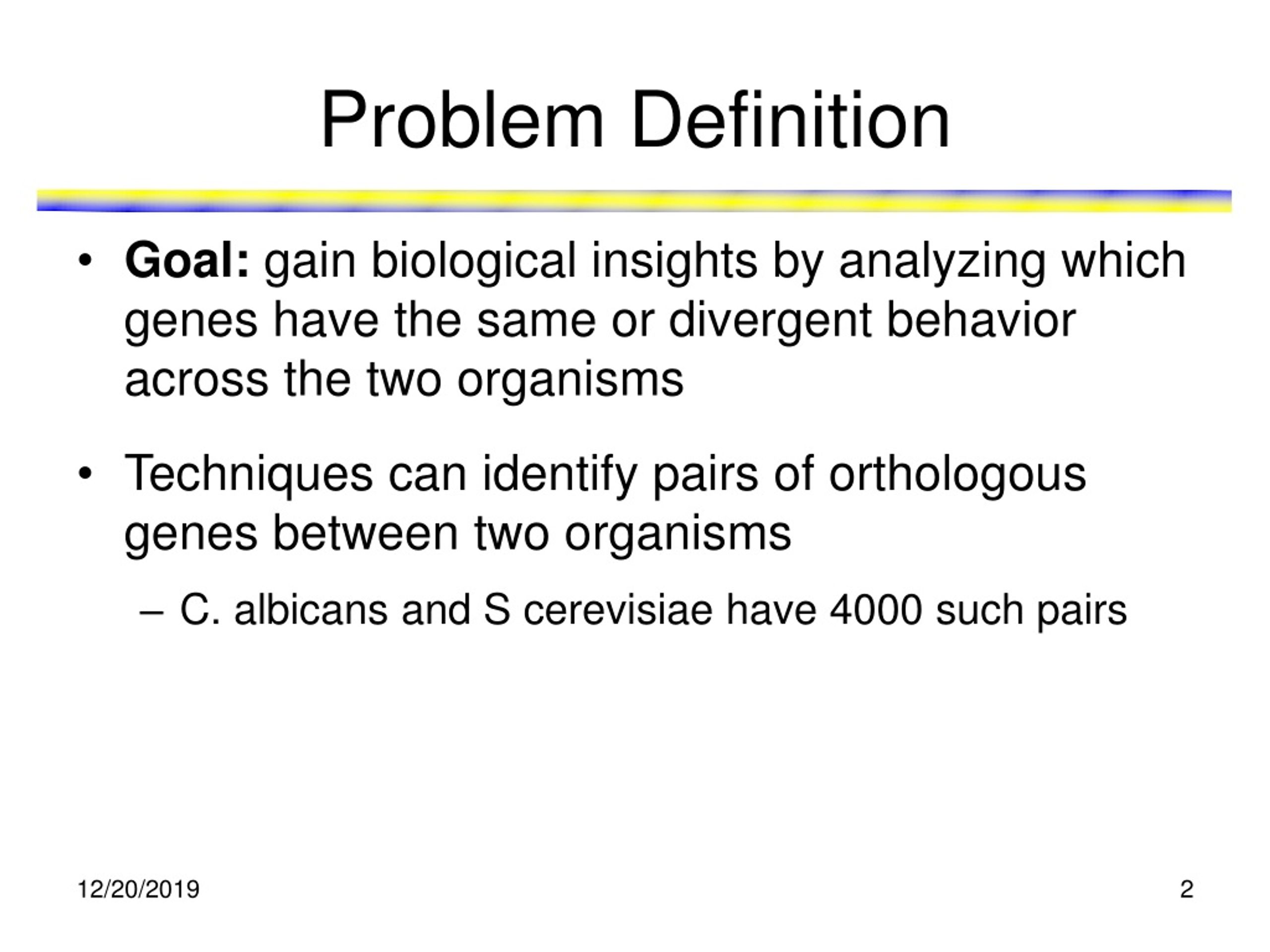 Problem Definition

• Goal: gain biological insights by analyzing which genes have the same or divergent behavior across the two organisms

• Techniques can identify pairs of orthologous genes between two organisms

– C. albicans and S cerevisiae have 4000 such pairs

12/20/2019

2